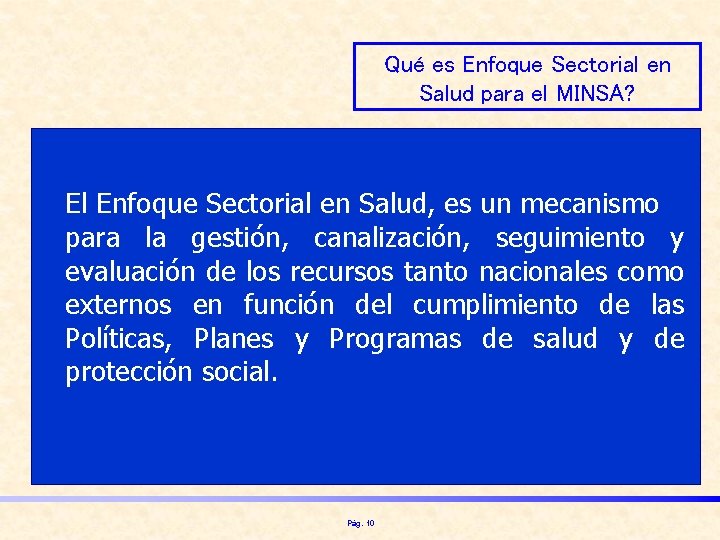 Qué es Enfoque Sectorial en Salud para el MINSA?

El Enfoque Sectorial en Salud, es un mecanismo para la gestión, canalización, seguimiento y evaluación de los recursos tanto nacionales como externos en función del cumplimiento de las Políticas, Planes y Programas de salud y de protección social.

Pág. 10